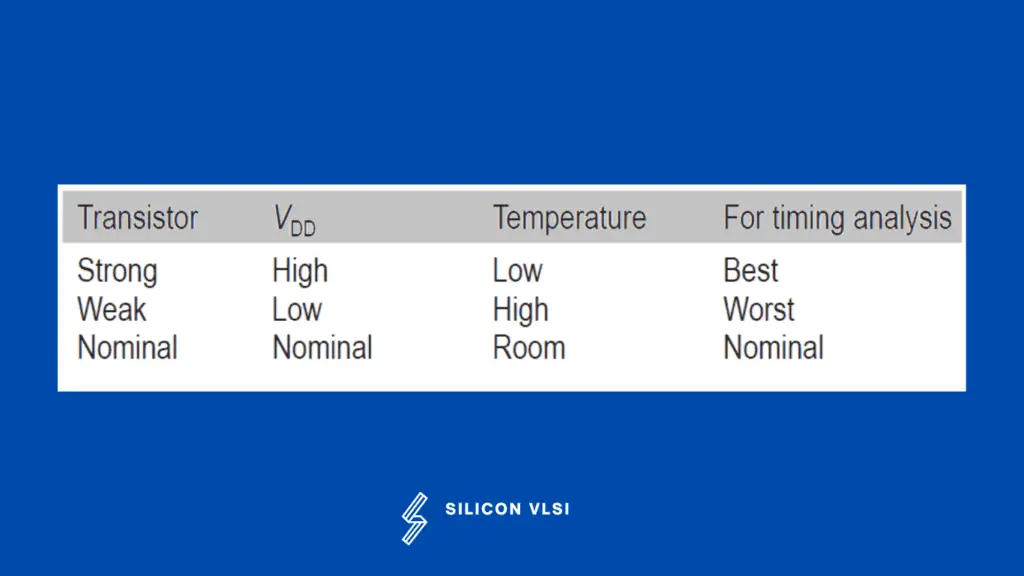 | Transistor | $V_{DD}$ | Temperature | For timing analysis |
|---|---|---|---|
| Strong | High | Low | Best |
| Weak | Low | High | Worst |
| Nominal | Nominal | Room | Nominal |

SILICON VLSI